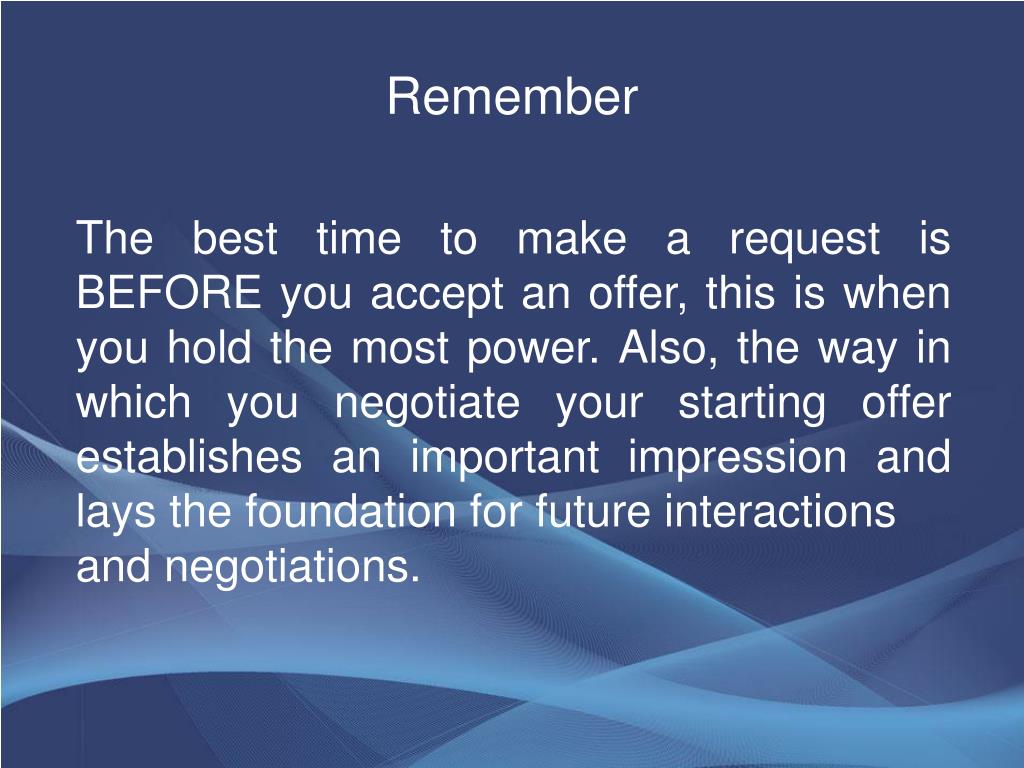 Remember

The best time to make a request is BEFORE you accept an offer, this is when you hold the most power. Also, the way in which you negotiate your starting offer establishes an important impression and lays the foundation for future interactions and negotiations.